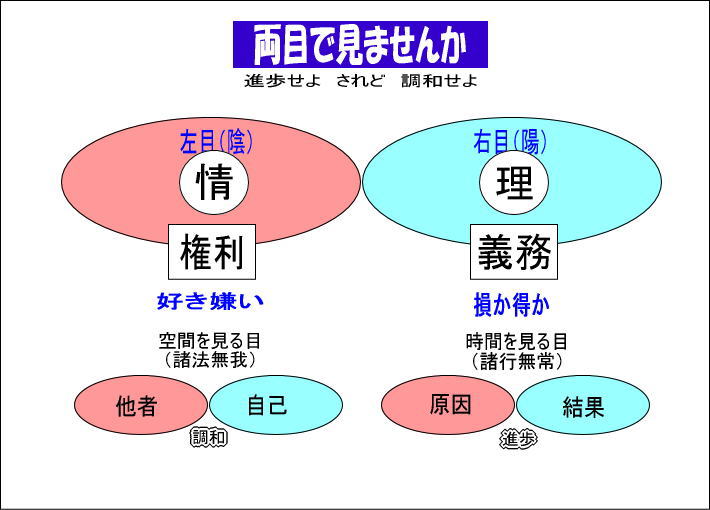 両目で見ませんか

進歩せよ　されど　調和せよ

左目(陰)

情

権利

好き嫌い

空間を見る目
（諸法無我）

他者

自己

調和

右目(陽)

理

義務

損か得か

時間を見る目
（諸行無常）

原因

結果

進歩